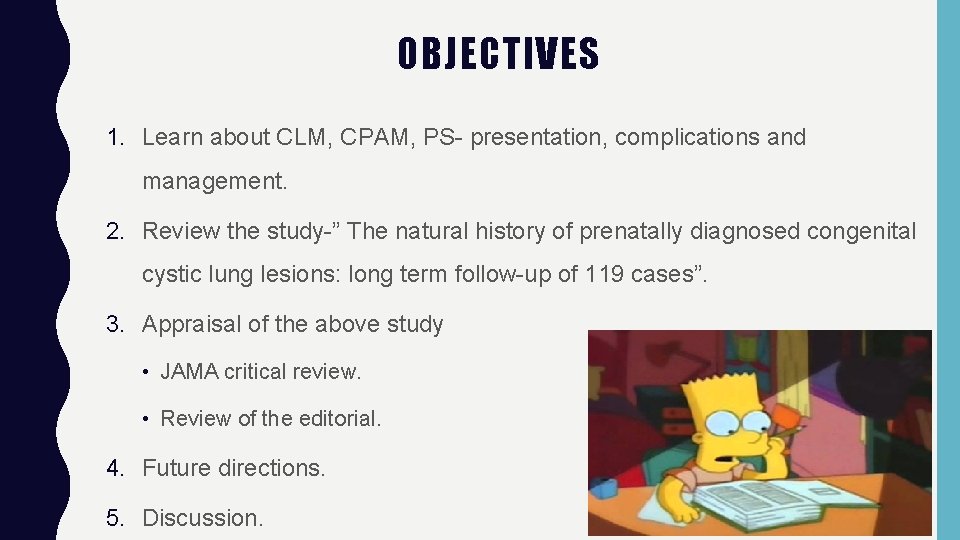 OBJECTIVES

1. Learn about CLM, CPAM, PS- presentation, complications and management.

2. Review the study-” The natural history of prenatally diagnosed congenital cystic lung lesions: long term follow-up of 119 cases”.

3. Appraisal of the above study

• JAMA critical review.

• Review of the editorial.

4. Future directions.

5. Discussion.